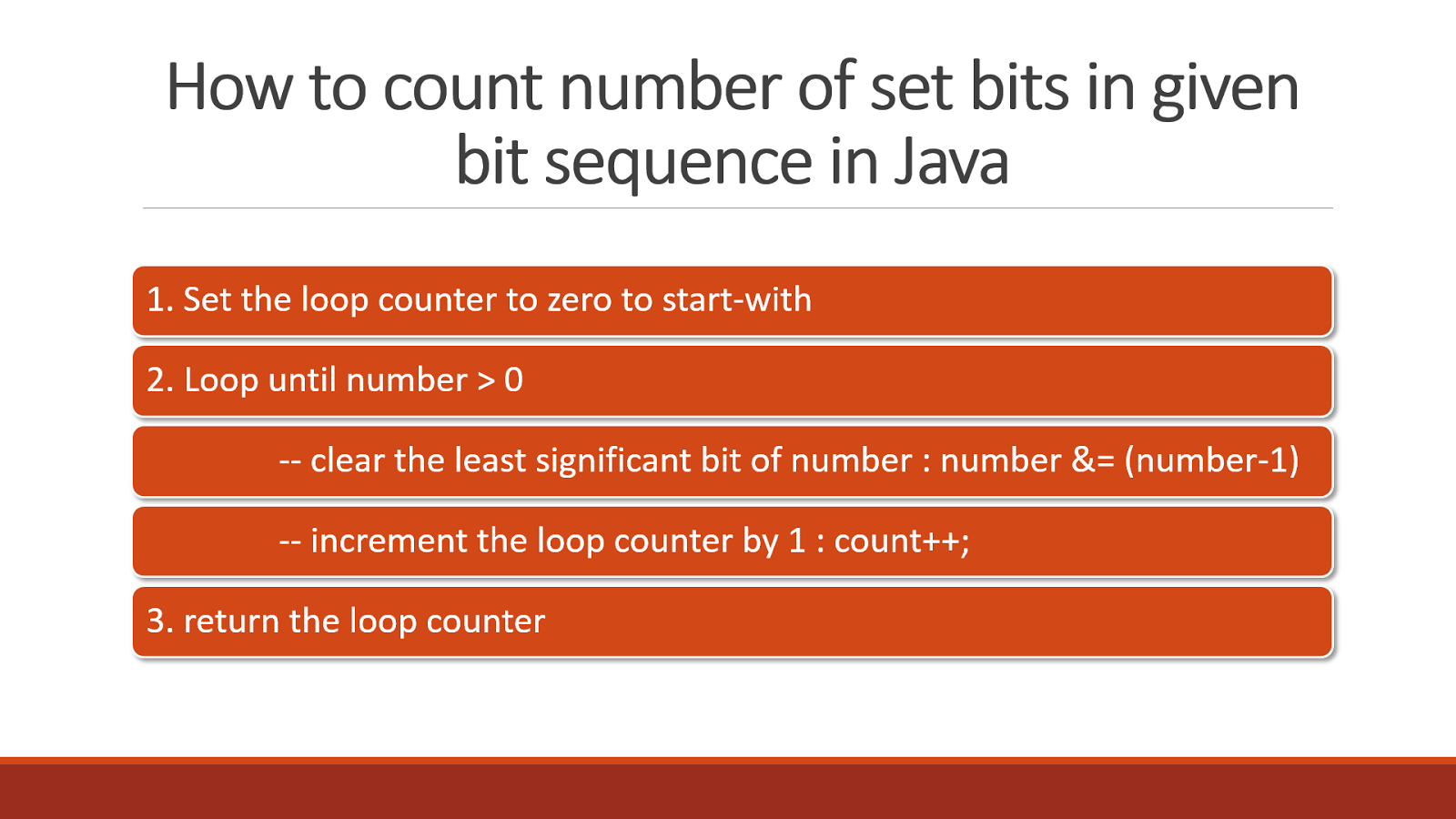 How to count number of set bits in given bit sequence in Java

1. Set the loop counter to zero to start-with

2. Loop until number > 0

-- clear the least significant bit of number : number &= (number-1)

-- increment the loop counter by 1 : count++;

3. return the loop counter